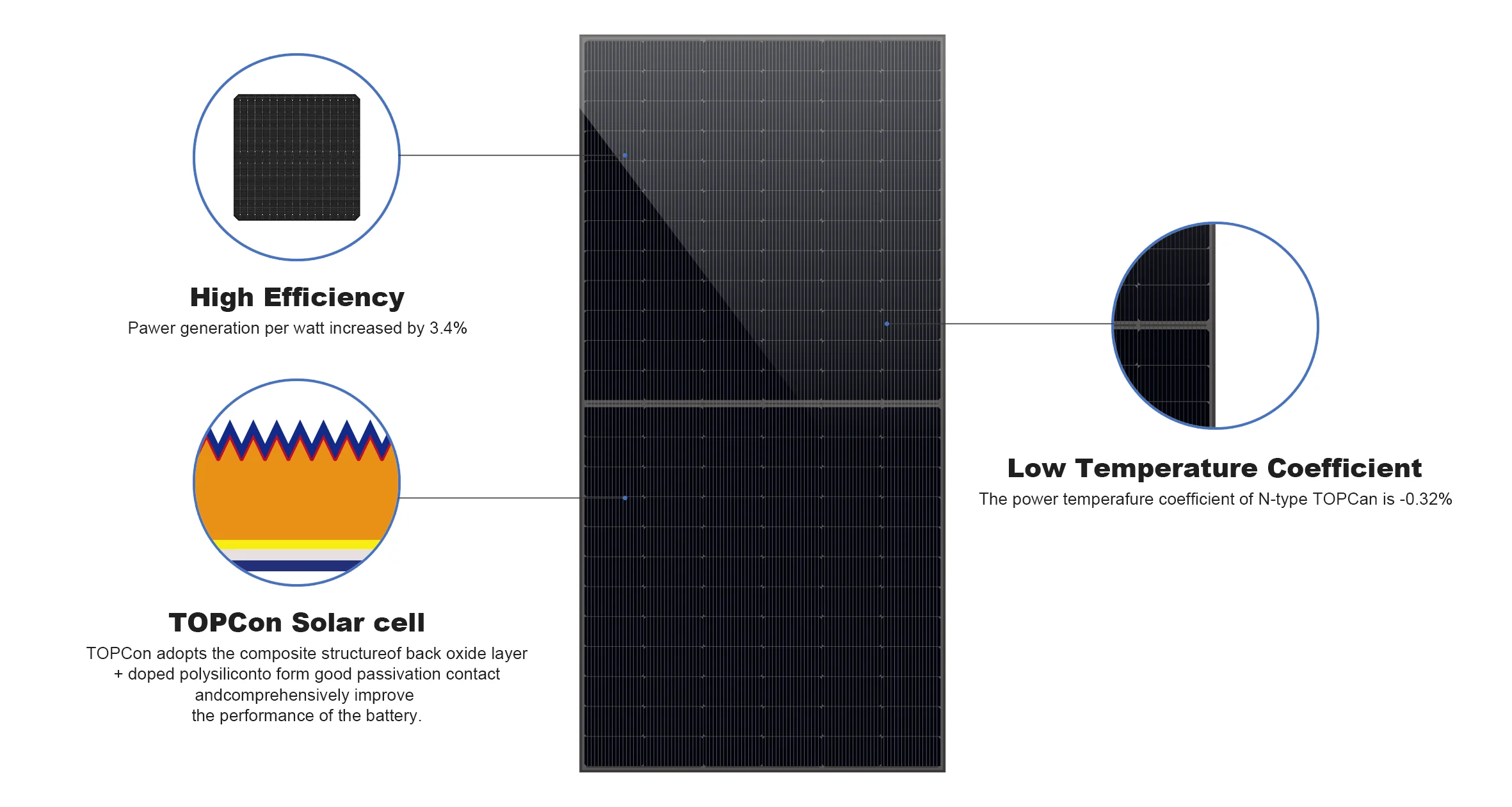 High Efficiency

Pawer generation per watt increased by 3.4%

TOPCon Solar cell

TOPCon adopts the composite structureof back oxide layer + doped polysiliconto form good passivation contact andcomprehensively improve the performance of the battery.

Low Temperature Coefficient

The power temperafure coefficient of N-type TOPCan is -0.32%